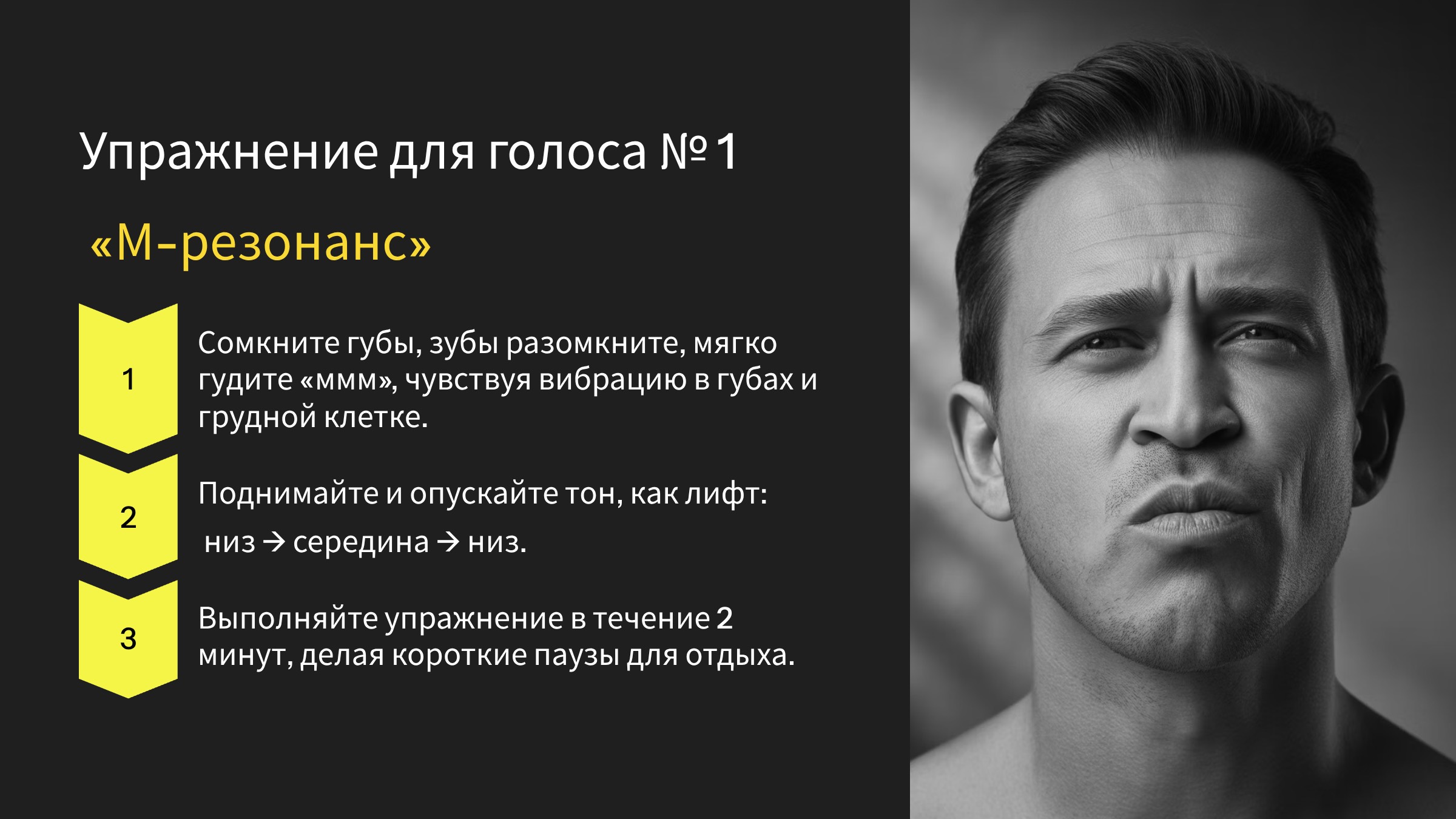 Упражнение для голоса №1

«М-резонанс»

1

Сомкните губы, зубы разомкните, мягко гудите «ммм», чувствуя вибрацию в губах и грудной клетке.

2

Поднимайте и опускайте тон, как лифт:

низ → середина → низ.

3

Выполняйте упражнение в течение 2 минут, делая короткие паузы для отдыха.